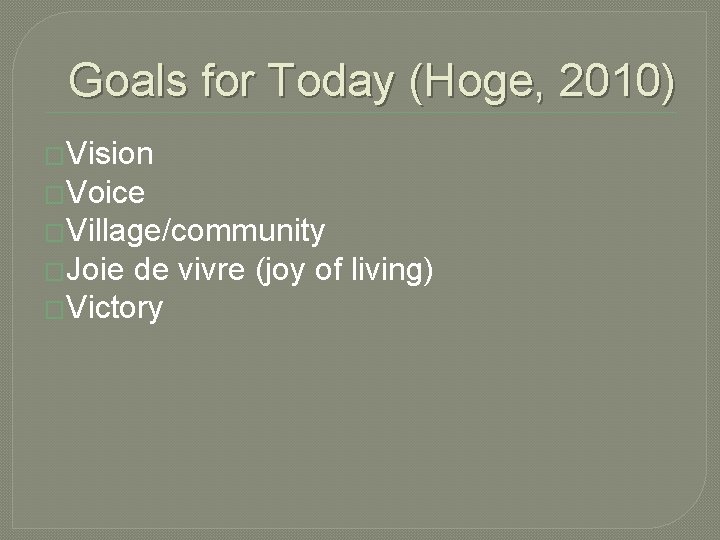 Goals for Today (Hoge, 2010)

Vision
Voice
Village/community
Joie de vivre (joy of living)
Victory